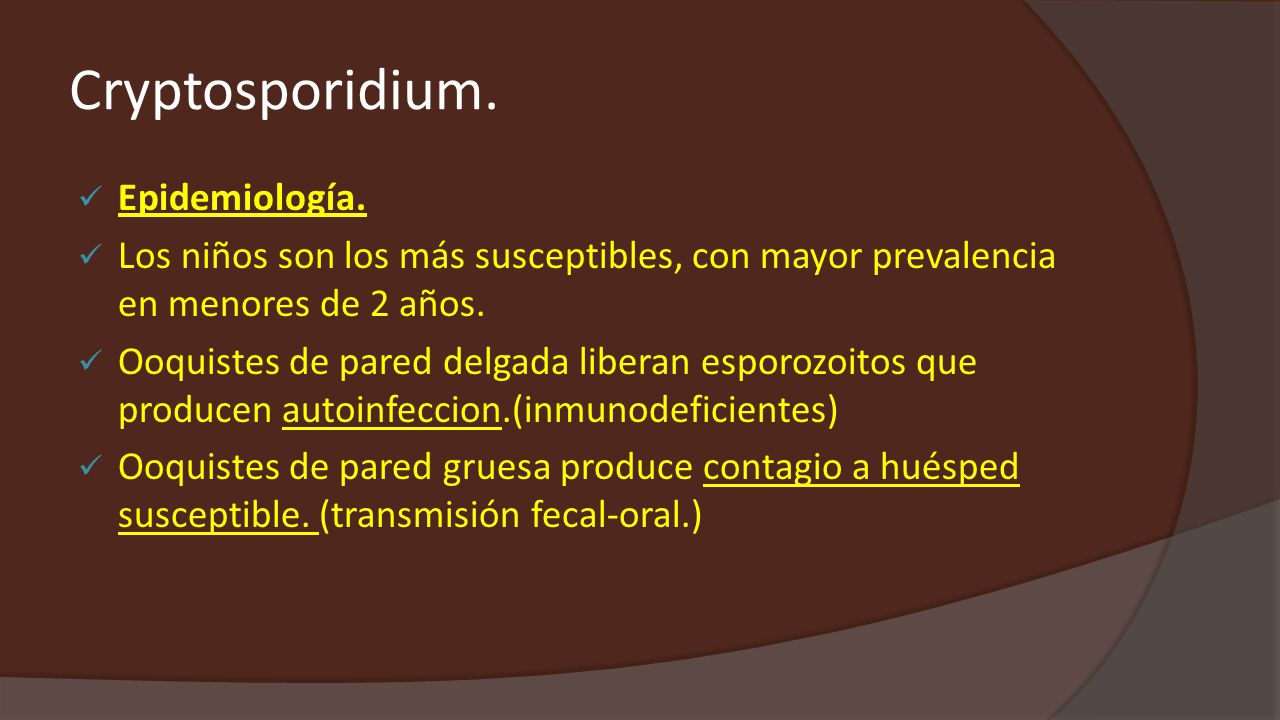 Cryptosporidium.

✓ Epidemiología.
✓ Los niños son los más susceptibles, con mayor prevalencia en menores de 2 años.
✓ Ooquistes de pared delgada liberan esporozoitos que producen autoinfeccion.(inmunodeficientes)
✓ Ooquistes de pared gruesa produce contagio a huésped susceptible. (transmisión fecal-oral.)